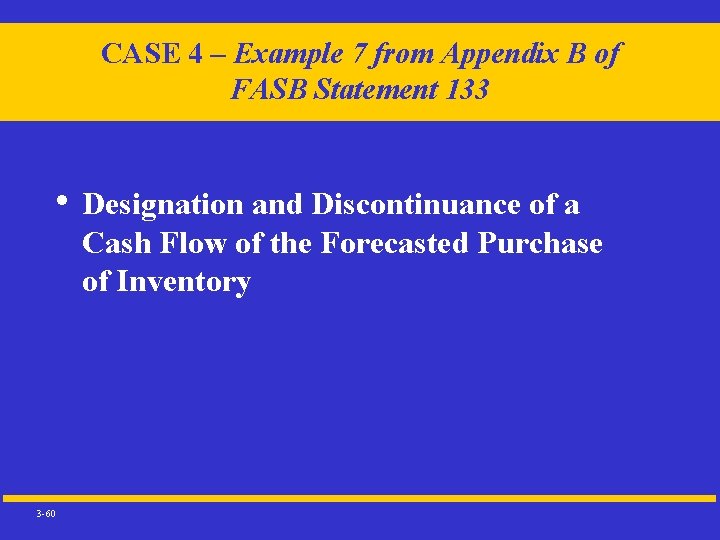 CASE 4 – Example 7 from Appendix B of FASB Statement 133

• Designation and Discontinuance of a Cash Flow of the Forecasted Purchase of Inventory

3-60